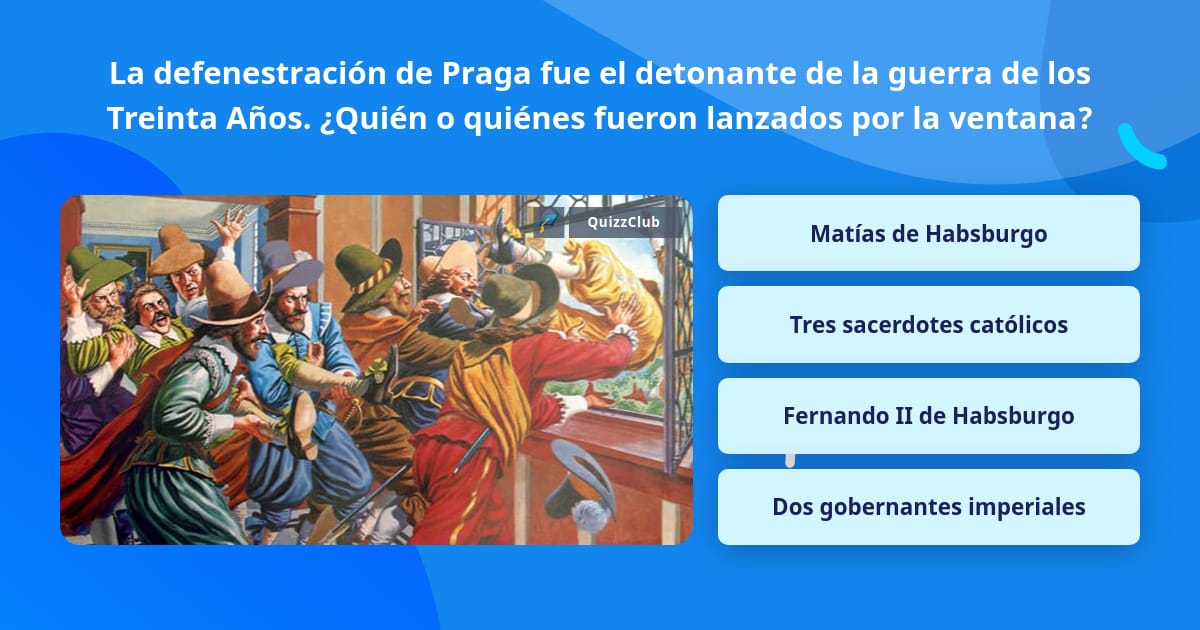 La defenestración de Praga fue el detonante de la guerra de los Treinta Años. ¿Quién o quiénes fueron lanzados por la ventana?

QuizzClub

Matías de Habsburgo

Tres sacerdotes católicos

Fernando II de Habsburgo

Dos gobernantes imperiales